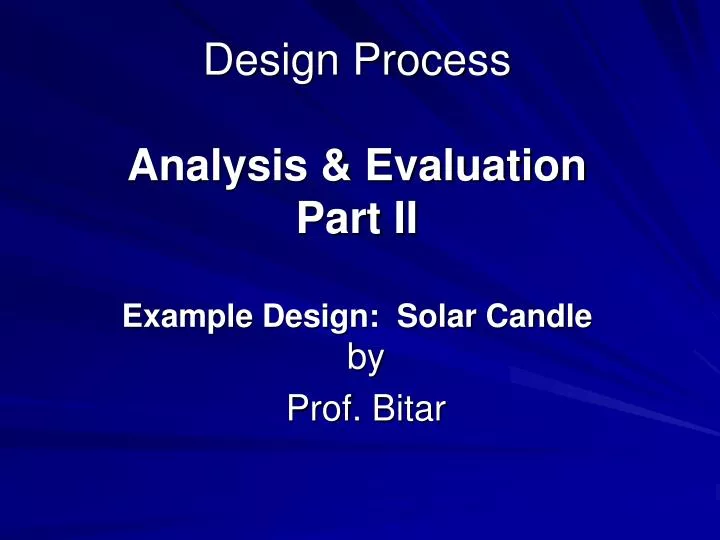 Design Process

Analysis & Evaluation Part II

Example Design: Solar Candle
by
Prof. Bitar